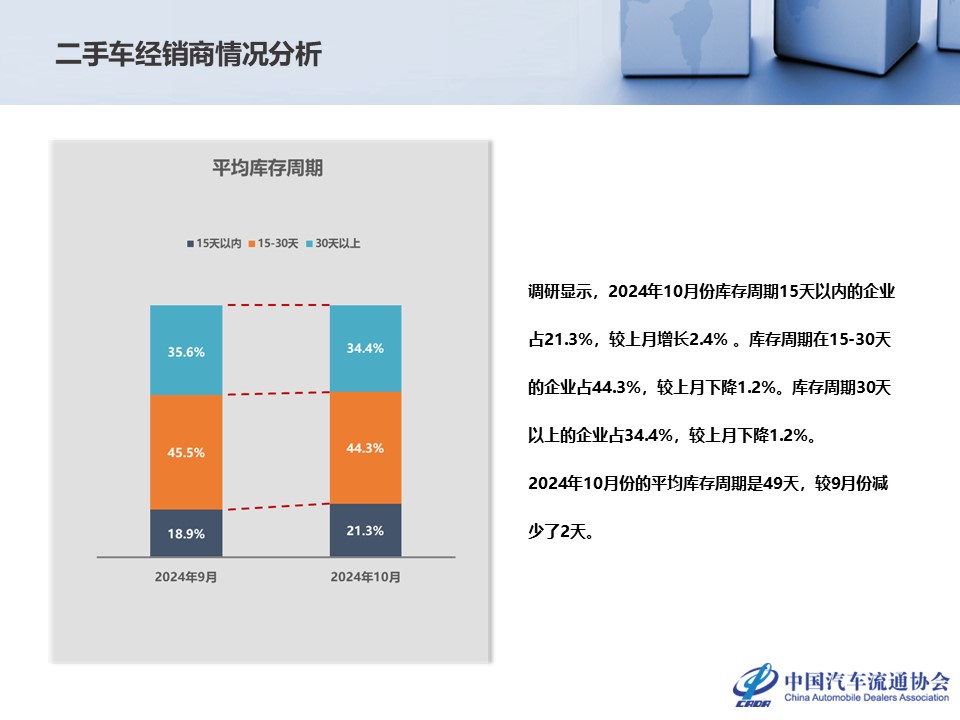 二手车经销商情况分析

平均库存周期

15天以内 15-30天 30天以上

35.6%
45.5%
18.9%

34.4%
44.3%
21.3%

2024年9月 2024年10月

调研显示，2024年10月份库存周期15天以内的企业占21.3%，较上月增长2.4% 。库存周期在15-30天的企业占44.3%，较上月下降1.2%。库存周期30天以上的企业占34.4%，较上月下降1.2%。

2024年10月份的平均库存周期是49天，较9月份减少了2天。

CADA 中国汽车流通协会 China Automobile Dealers Association